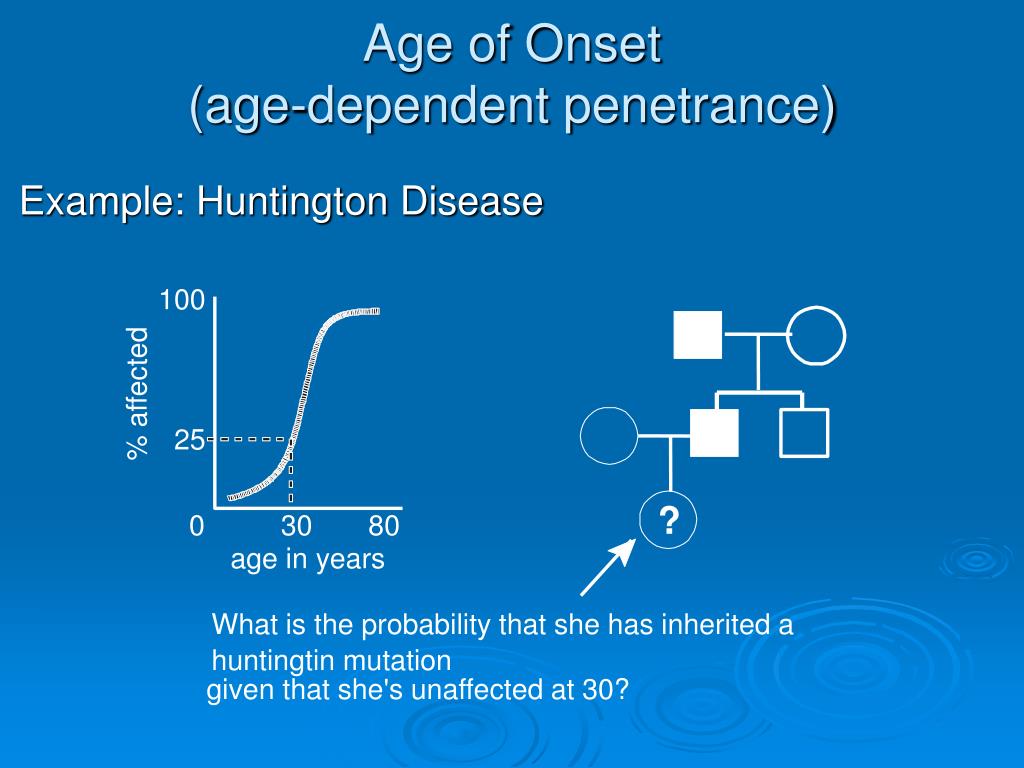 Age of Onset
(age-dependent penetrance)

Example: Huntington Disease

100
% affected
25
0
30
80
age in years

?

What is the probability that she has inherited a huntingtin mutation
given that she's unaffected at 30?